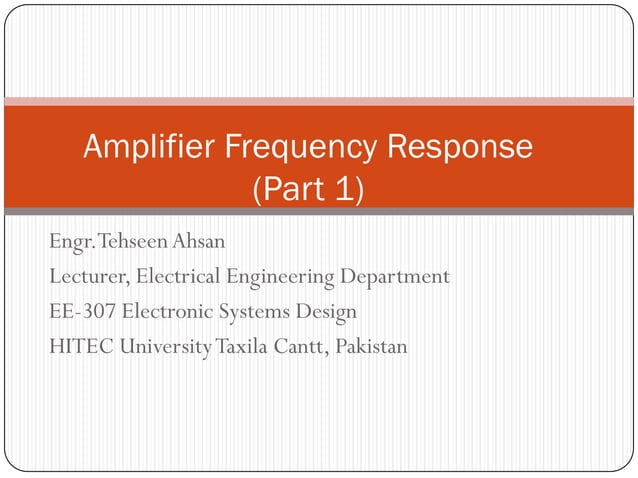 Amplifier Frequency Response (Part 1)

Engr. Tehseen Ahsan
Lecturer, Electrical Engineering Department
EE-307 Electronic Systems Design
HITEC University Taxila Cantt, Pakistan